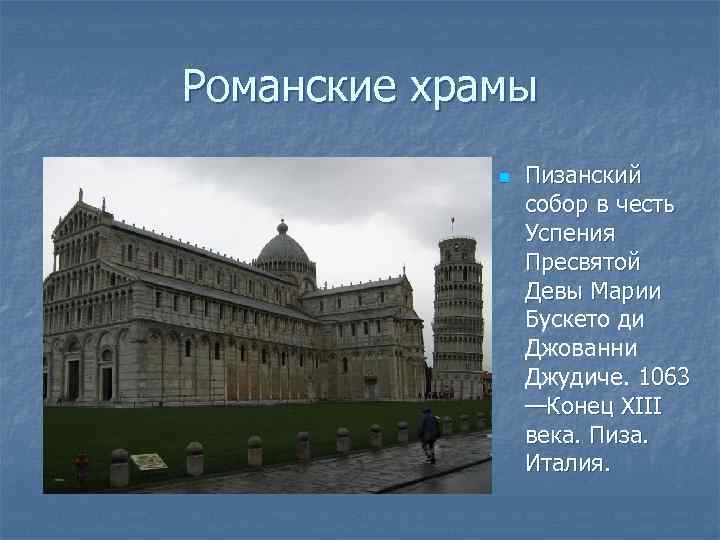 Романские храмы

Пизанский собор в честь Успения Пресвятой Девы Марии Бускето ди Джованни Джудиче. 1063 —Конец XIII века. Пиза. Италия.